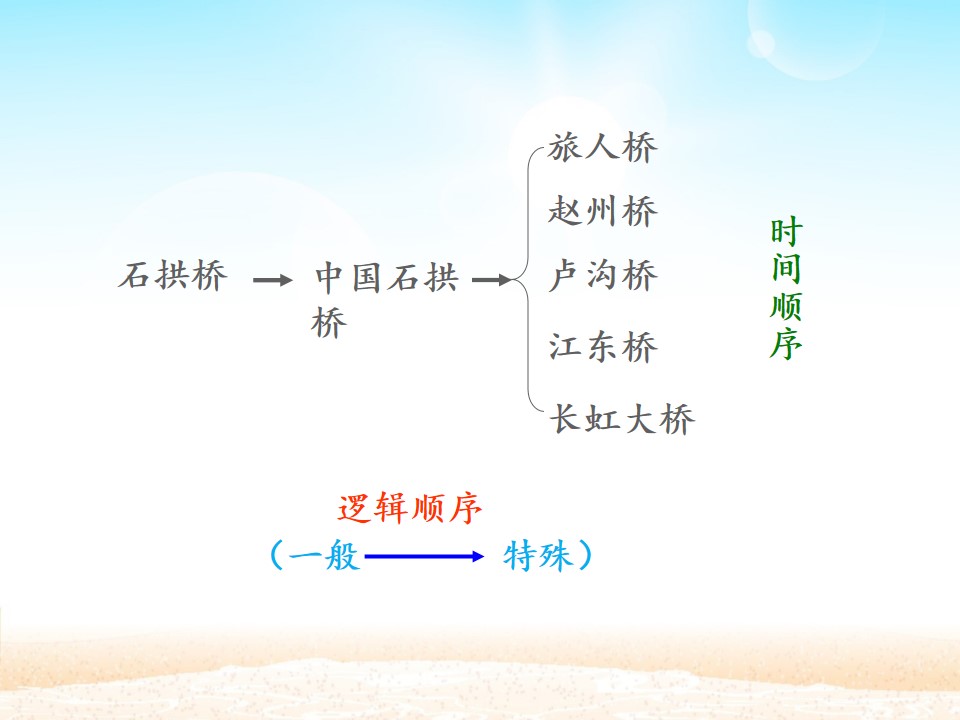 石拱桥 → 中国石拱桥 →

旅人桥

赵州桥

卢沟桥

江东桥

长虹大桥

时间顺序

逻辑顺序

（一般 → 特殊）